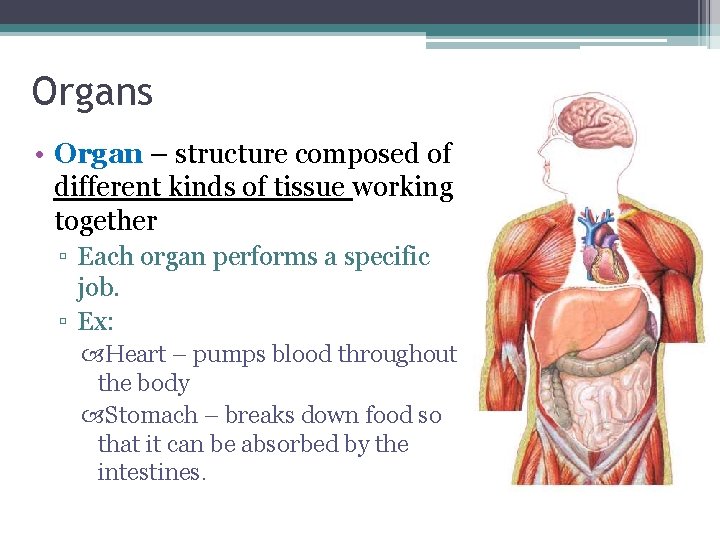 Organs

• Organ – structure composed of different kinds of tissue working together
  ▫ Each organ performs a specific job.
  ▫ Ex:
    Heart – pumps blood throughout the body
    Stomach – breaks down food so that it can be absorbed by the intestines.